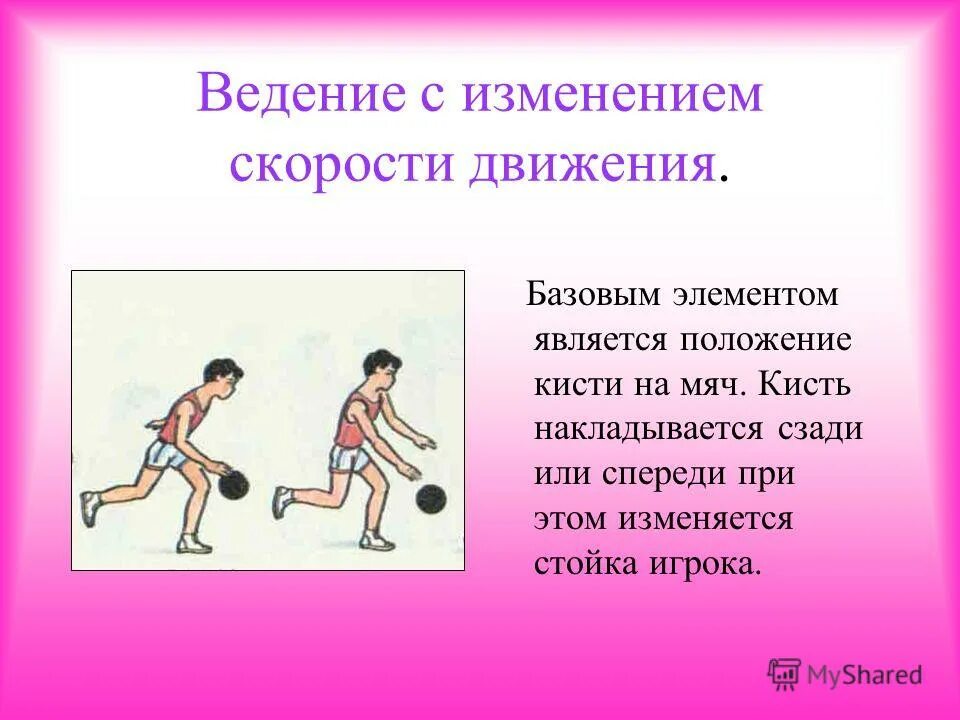 Ведение с изменением скорости движения.

Базовым элементом является положение кисти на мяч. Кисть накладывается сзади или спереди при этом изменяется стойка игрока.

MyShared